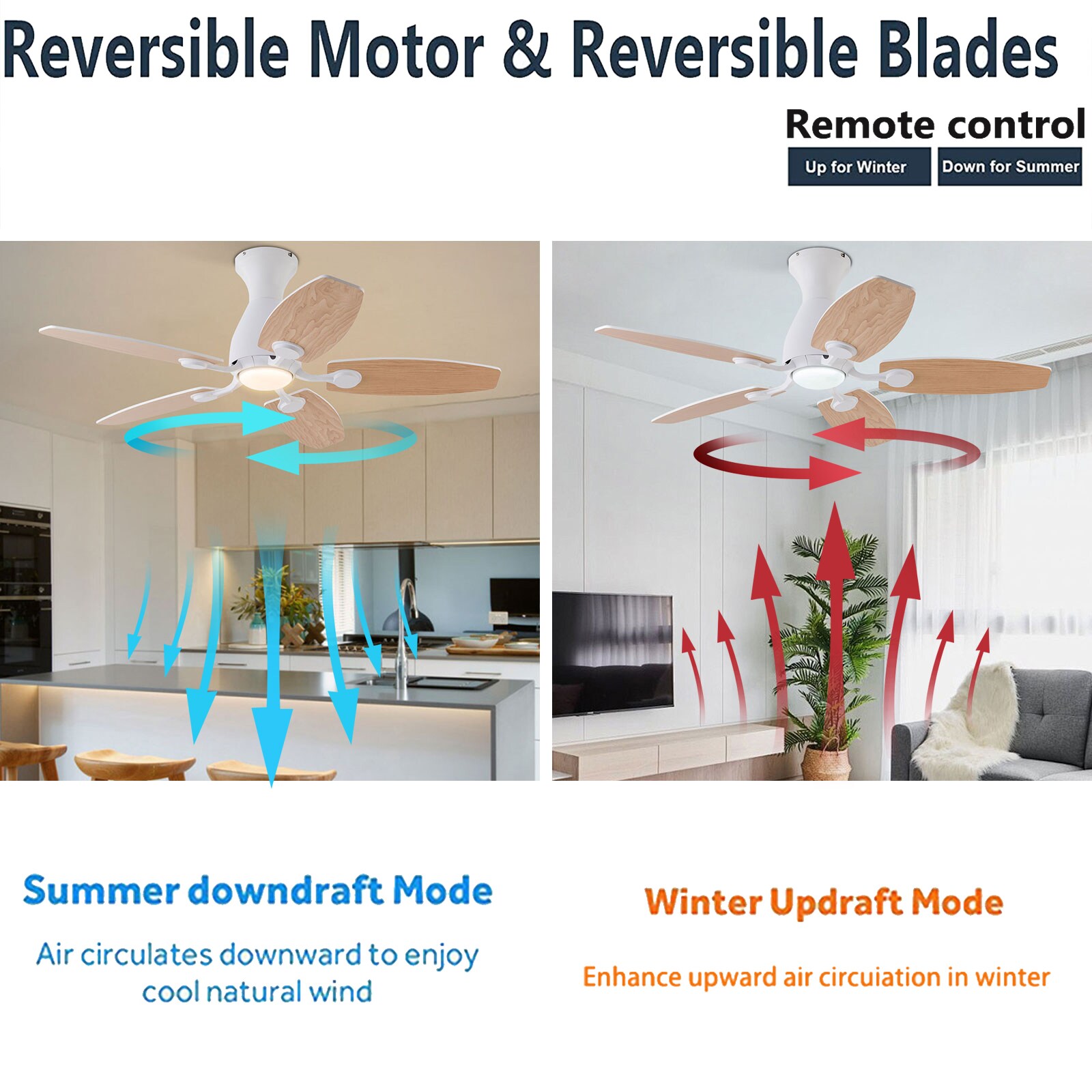 Reversible Motor & Reversible Blades

Remote control

Up for Winter

Down for Summer

Summer downdraft Mode

Air circulates downward to enjoy cool natural wind

Winter Updraft Mode

Enhance upward air circuiation in winter